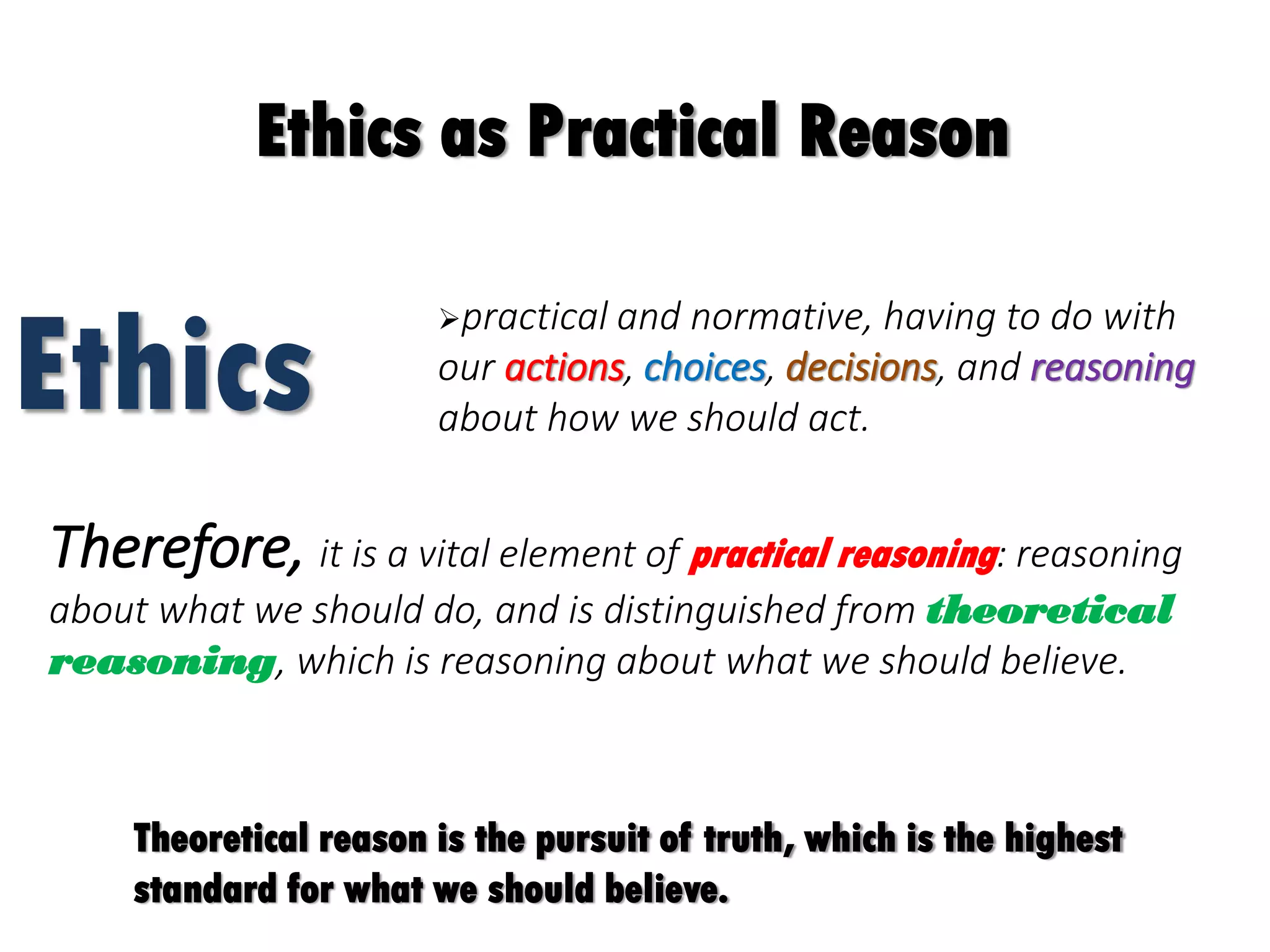 Ethics as Practical Reason

Ethics

➢practical and normative, having to do with our actions, choices, decisions, and reasoning about how we should act.

Therefore, it is a vital element of practical reasoning: reasoning about what we should do, and is distinguished from theoretical reasoning, which is reasoning about what we should believe.

Theoretical reason is the pursuit of truth, which is the highest standard for what we should believe.